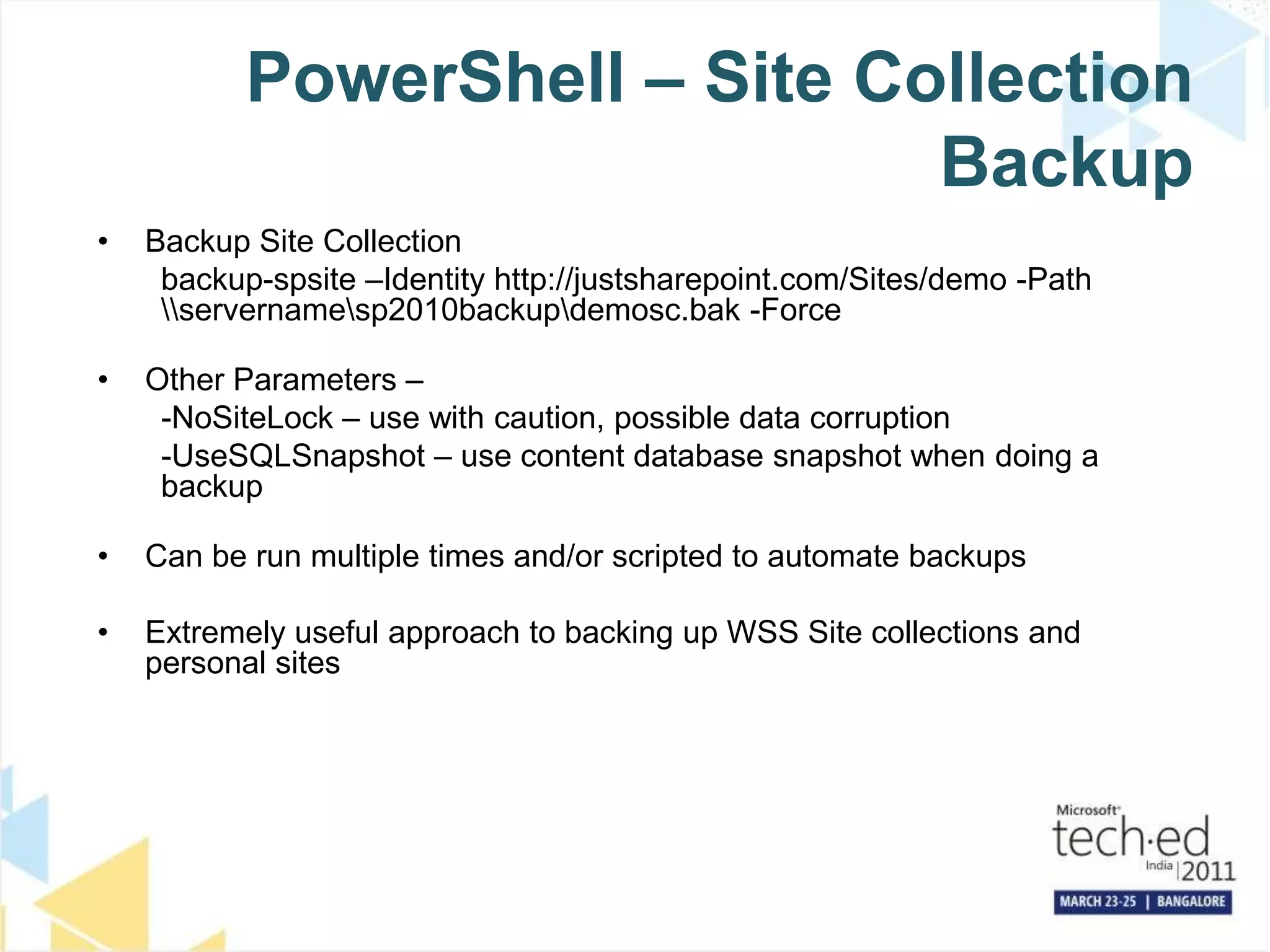 PowerShell – Site Collection Backup

• Backup Site Collection
backup-spsite –Identity http://justsharepoint.com/Sites/demo -Path \\servername\sp2010backup\demosc.bak -Force

• Other Parameters –
-NoSiteLock – use with caution, possible data corruption
-UseSQLSnapshot – use content database snapshot when doing a backup

• Can be run multiple times and/or scripted to automate backups

• Extremely useful approach to backing up WSS Site collections and personal sites

Microsoft
tech·ed
India | 2011
MARCH 23-25 | BANGALORE